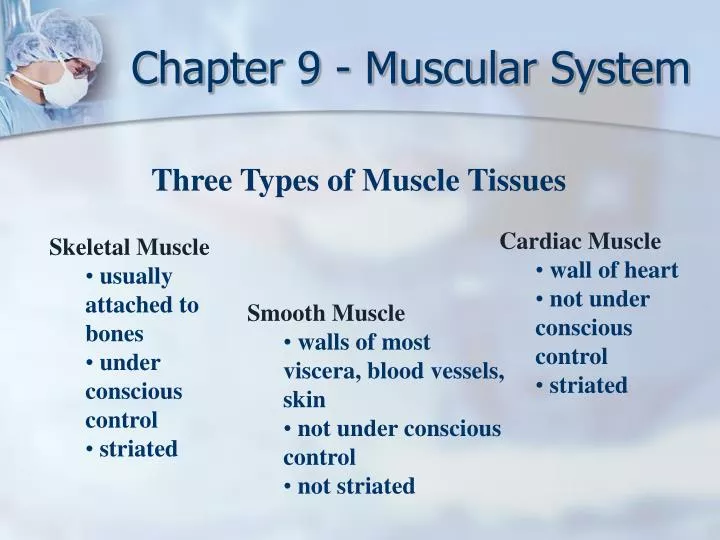 Chapter 9 - Muscular System

Three Types of Muscle Tissues

Skeletal Muscle
• usually attached to bones
• under conscious control
• striated

Smooth Muscle
• walls of most viscera, blood vessels, skin
• not under conscious control
• not striated

Cardiac Muscle
• wall of heart
• not under conscious control
• striated